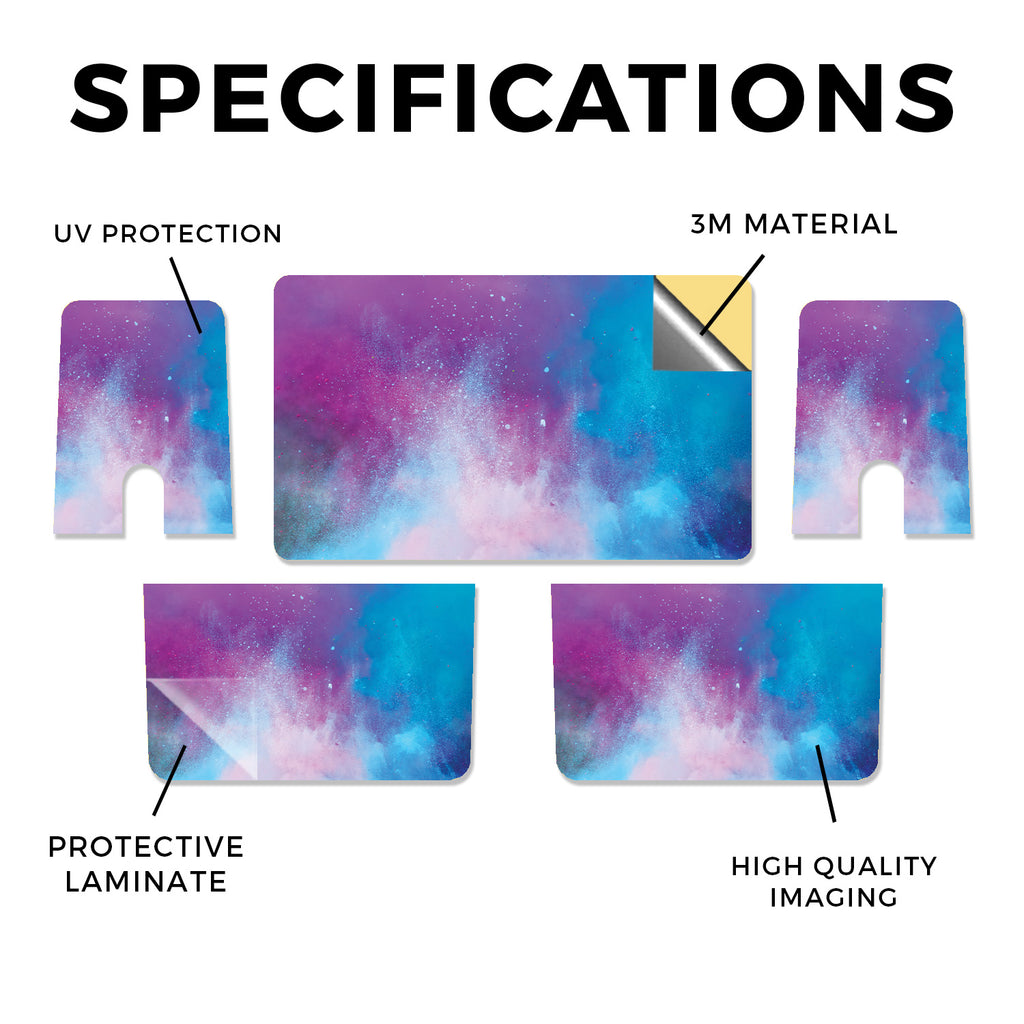 SPECIFICATIONS

UV PROTECTION

3M MATERIAL

PROTECTIVE LAMINATE

HIGH QUALITY IMAGING